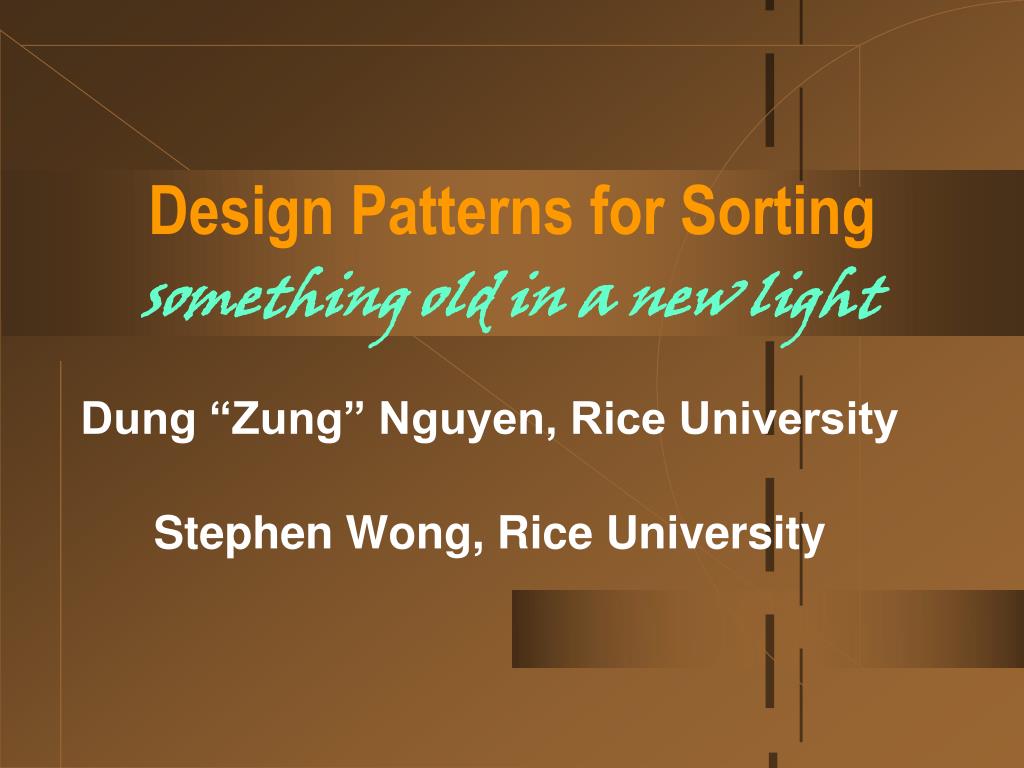 Design Patterns for Sorting
something old in a new light

Dung “Zung” Nguyen, Rice University

Stephen Wong, Rice University